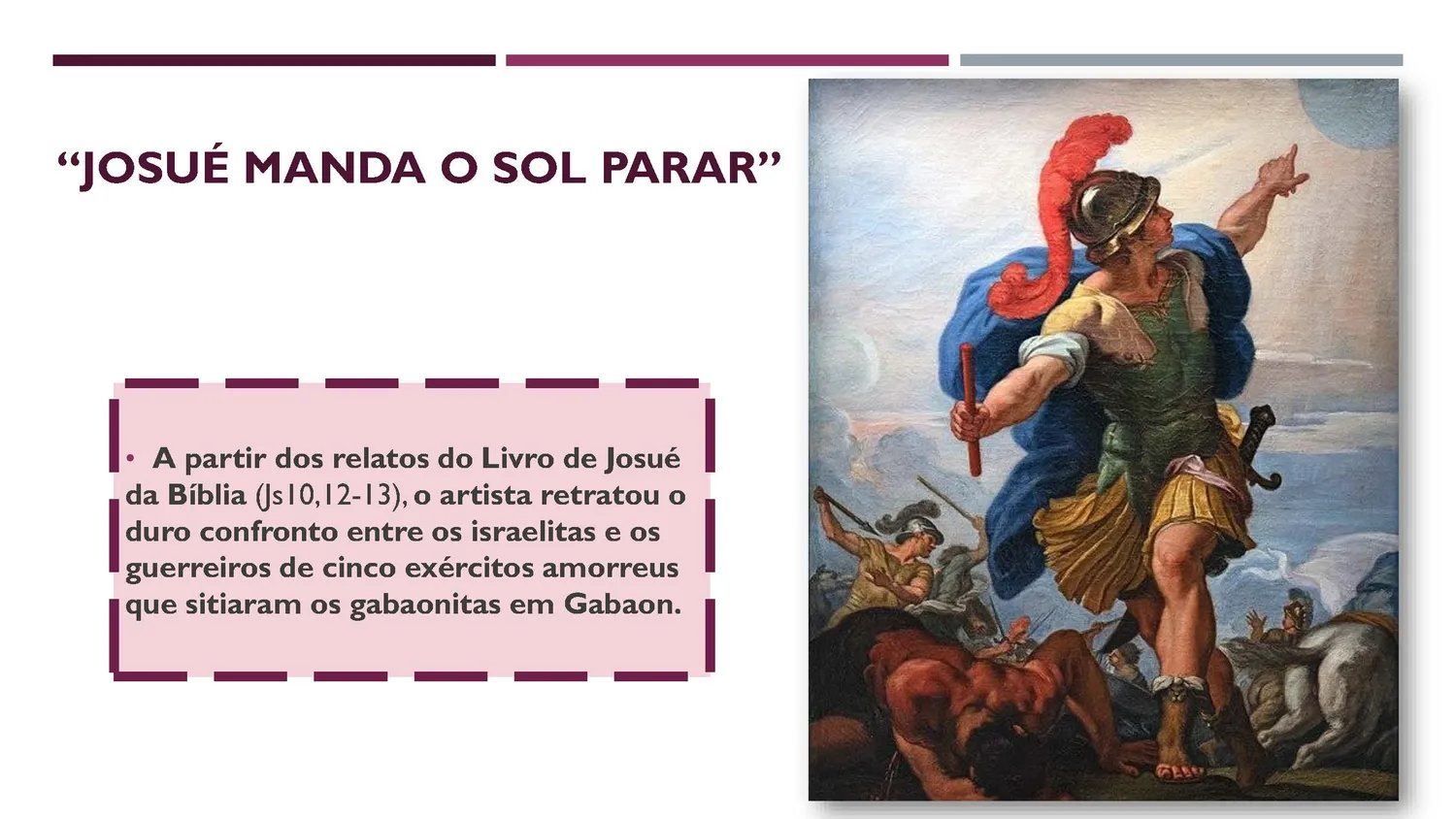 “JOSUÉ MANDA O SOL PARAR”

• A partir dos relatos do Livro de Josué da Bíblia (Js10,12-13), o artista retratou o duro confronto entre os israelitas e os guerreiros de cinco exércitos amorreus que sitiaram os gabaonitas em Gabaon.